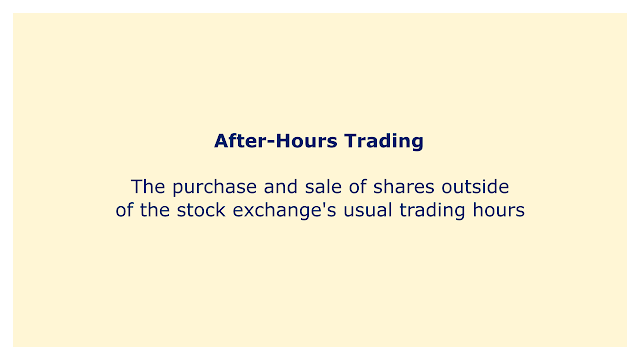 After-Hours Trading

The purchase and sale of shares outside of the stock exchange's usual trading hours